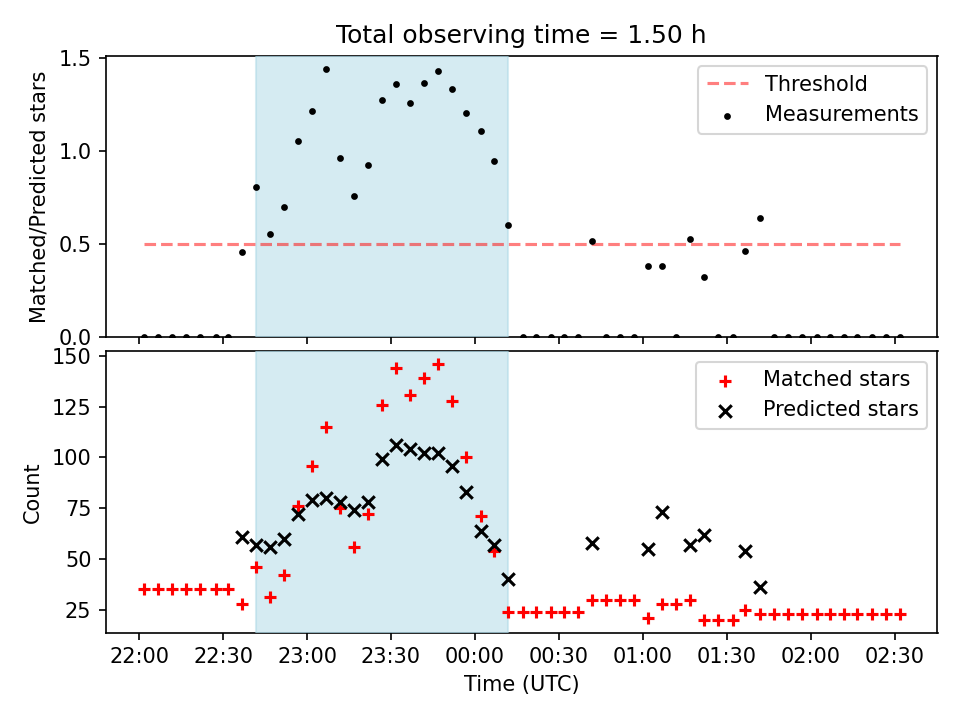 Total observing time = 1.50 h

Matched/Predicted stars
1.5
1.0
0.5
0.0

Threshold
Measurements

Count
150
125
100
75
50
25

Matched stars
Predicted stars

22:00 22:30 23:00 23:30 00:00 00:30 01:00 01:30 02:00 02:30
Time (UTC)